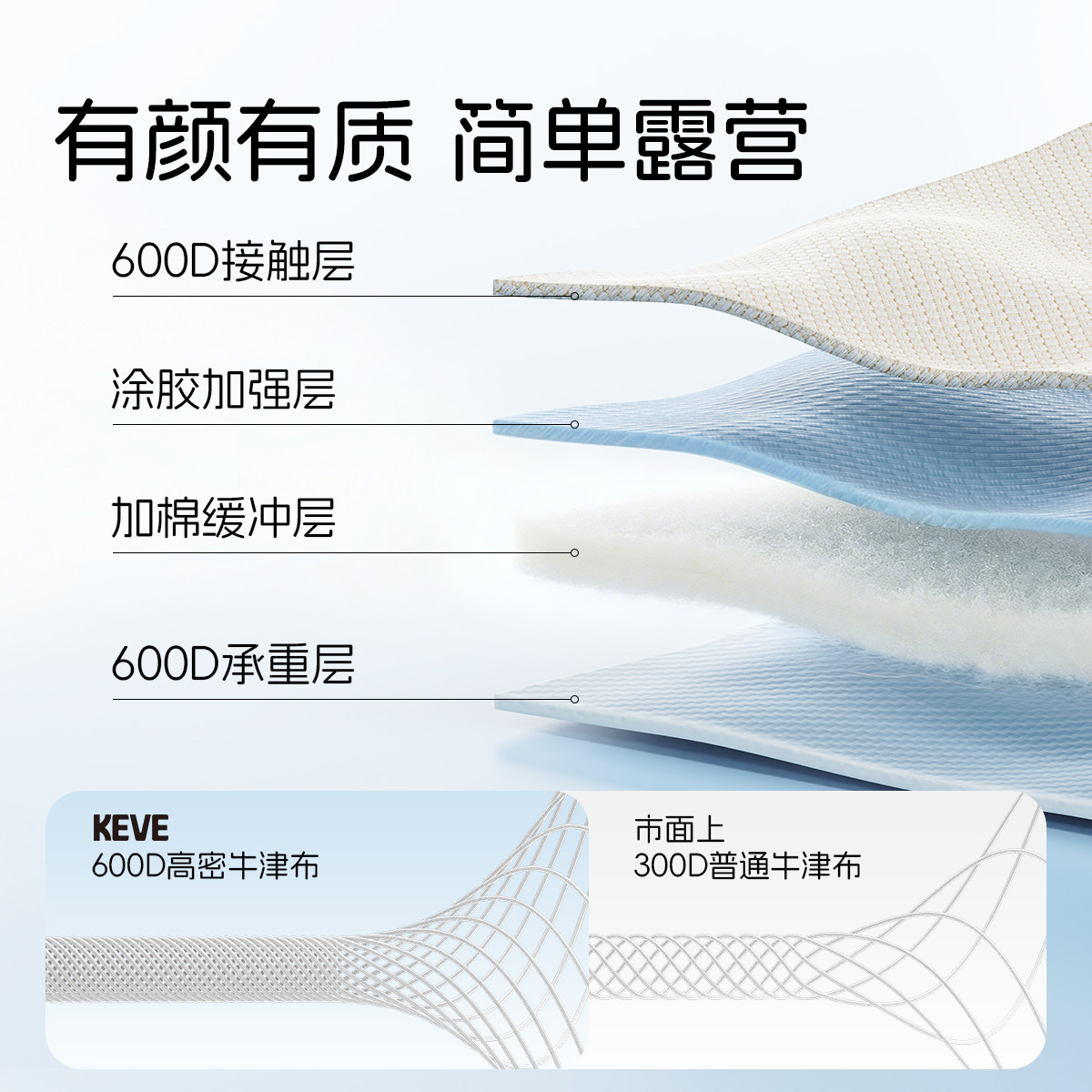 有颜有质 简单露营

600D接触层

涂胶加强层

加棉缓冲层

600D承重层

KEVE
600D高密牛津布

市面上
300D普通牛津布